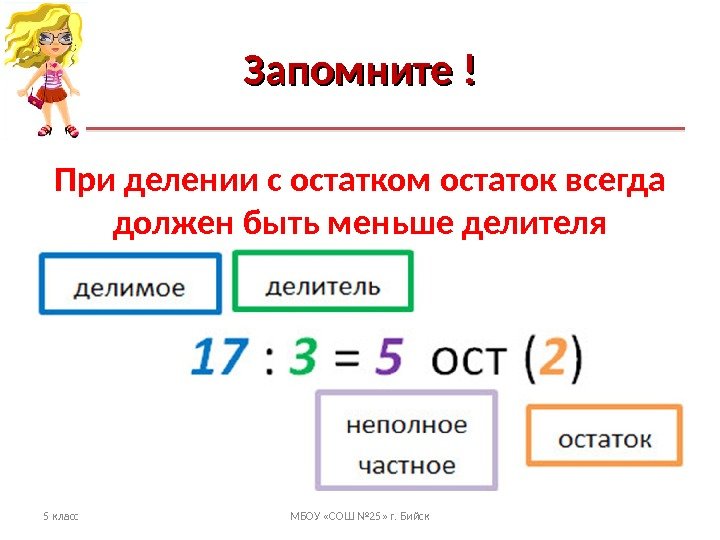 Запомните !

При делении с остатком остаток всегда должен быть меньше делителя

делимое

делитель

$17 : 3 = 5$ ост $(2)$

неполное частное

остаток

5 класс

МБОУ «СОШ №25» г. Бийск